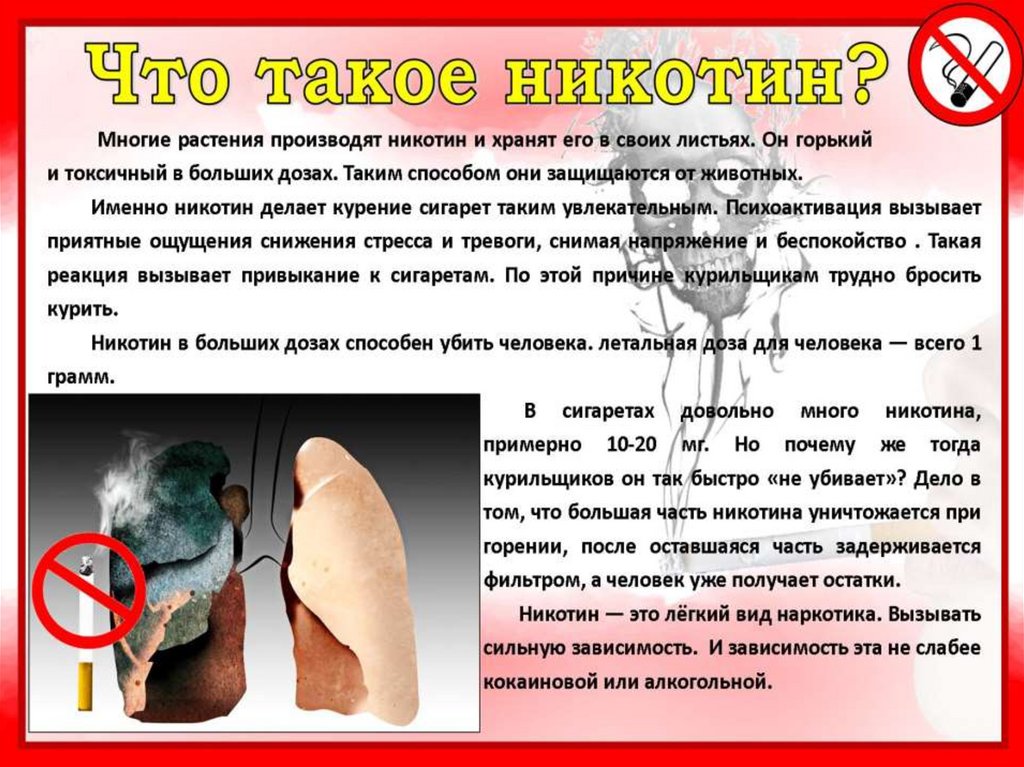 Что такое никотин?

Многие растения производят никотин и хранят его в своих листьях. Он горький и токсичный в больших дозах. Таким способом они защищаются от животных.

Именно никотин делает курение сигарет таким увлекательным. Психоактивация вызывает приятные ощущения снижения стресса и тревоги, снимая напряжение и беспокойство . Такая реакция вызывает привыкание к сигаретам. По этой причине курильщикам трудно бросить курить.

Никотин в больших дозах способен убить человека. летальная доза для человека — всего 1 грамм.

В сигаретах довольно много никотина, примерно 10-20 мг. Но почему же тогда курильщиков он так быстро «не убивает»? Дело в том, что большая часть никотина уничтожается при горении, после оставшаяся часть задерживается фильтром, а человек уже получает остатки.

Никотин — это лёгкий вид наркотика. Вызывать сильную зависимость. И зависимость эта не слабее кокаиновой или алкогольной.